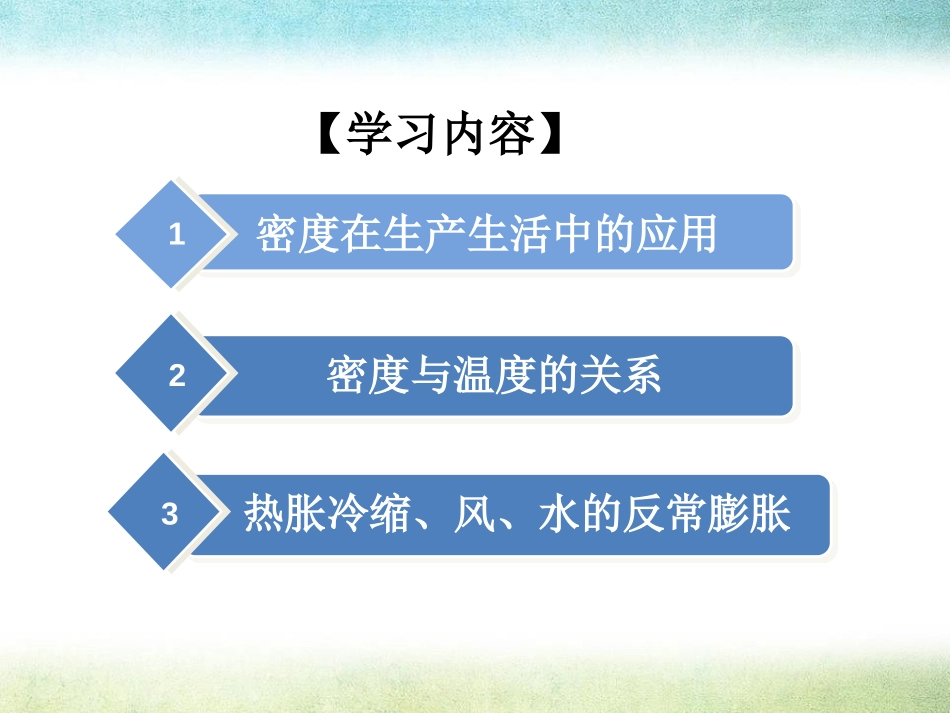 【学习内容】

1 密度在生产生活中的应用

2 密度与温度的关系

3 热胀冷缩、风、水的反常膨胀